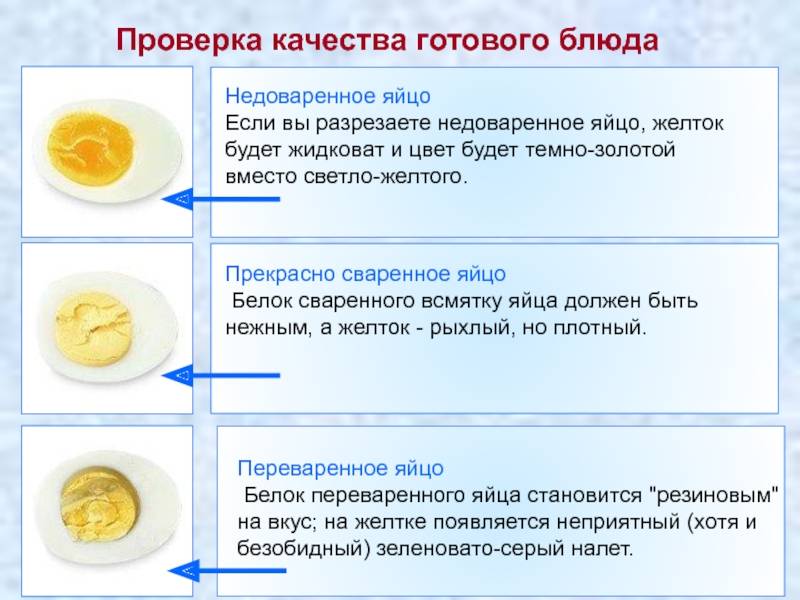 Проверка качества готового блюда

Недоваренное яйцо
Если вы разрезаете недоваренное яйцо, желток будет жидковат и цвет будет темно-золотой вместо светло-желтого.

Прекрасно сваренное яйцо
Белок сваренного всмятку яйца должен быть нежным, а желток - рыхлый, но плотный.

Переваренное яйцо
Белок переваренного яйца становится "резиновым" на вкус; на желтке появляется неприятный (хотя и безобидный) зеленовато-серый налет.